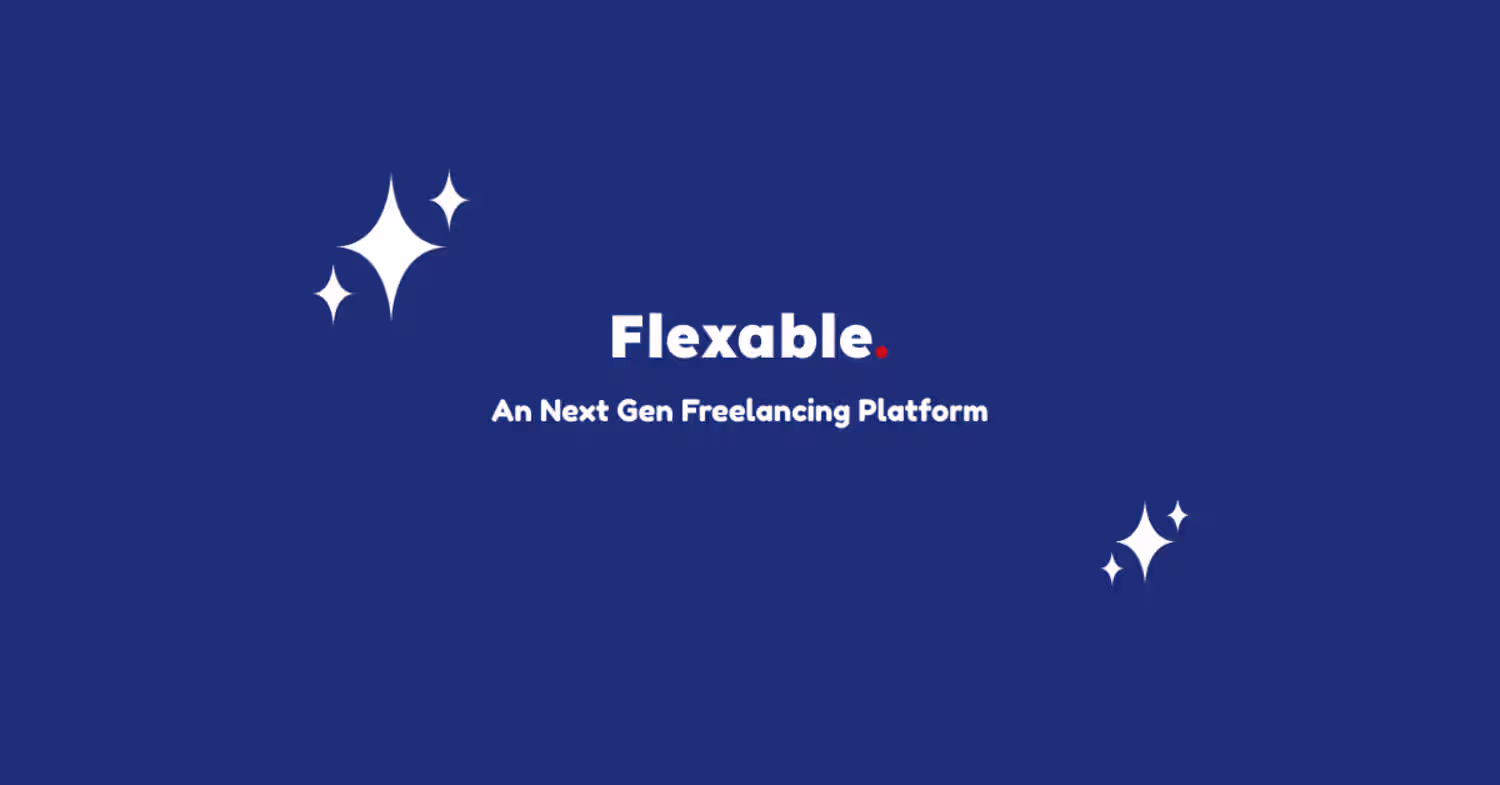 Flexable.

An Next Gen Freelancing Platform